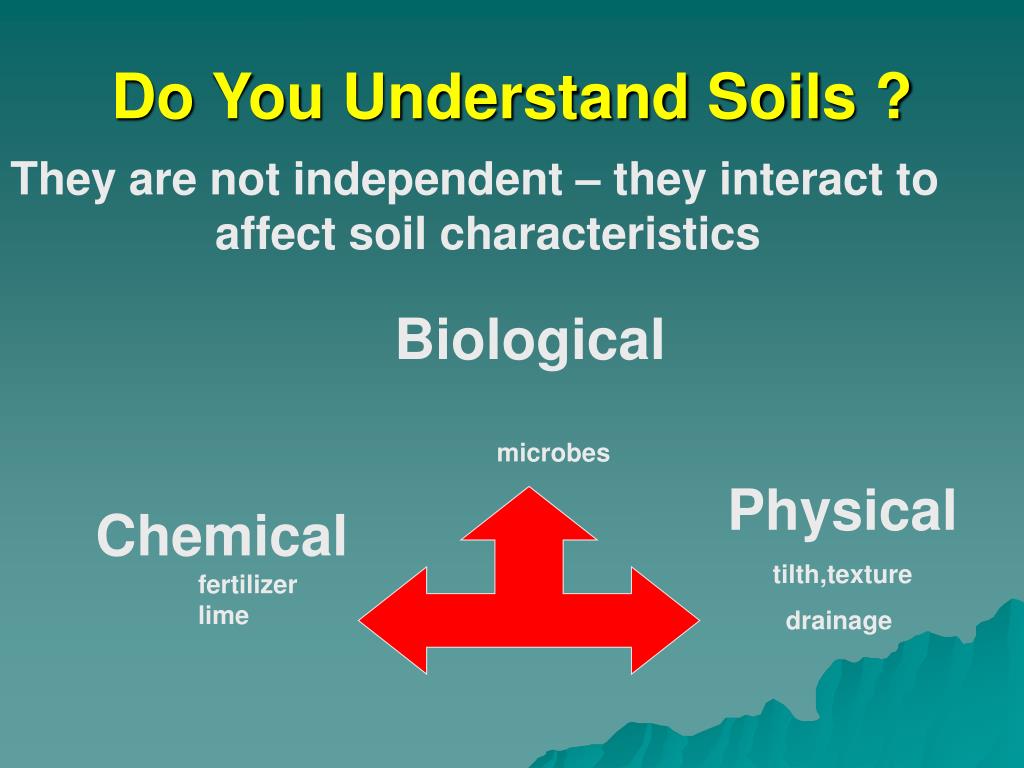 Do You Understand Soils ?

They are not independent – they interact to affect soil characteristics

Biological

microbes

Chemical

fertilizer
lime

Physical

tilth,texture
drainage